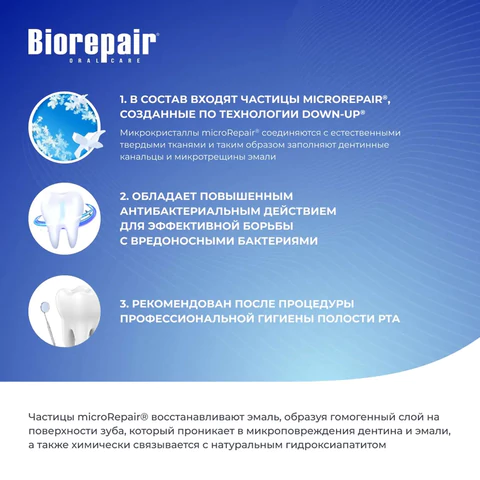 Biorepair®
ORAL CARE

1. В СОСТАВ ВХОДЯТ ЧАСТИЦЫ MICROREPAIR®, СОЗДАННЫЕ ПО ТЕХНОЛОГИИ DOWN-UP®

Микрокристаллы microRepair® соединяются с естественными твердыми тканями и таким образом заполняют дентинные канальцы и микротрещины эмали

2. ОБЛАДАЕТ ПОВЫШЕННЫМ АНТИБАКТЕРИАЛЬНЫМ ДЕЙСТВИЕМ ДЛЯ ЭФФЕКТИВНОЙ БОРЬБЫ С ВРЕДОНОСНЫМИ БАКТЕРИЯМИ

3. РЕКОМЕНДОВАН ПОСЛЕ ПРОЦЕДУРЫ ПРОФЕССИОНАЛЬНОЙ ГИГИЕНЫ ПОЛОСТИ РТА

Частицы microRepair® восстанавливают эмаль, образуя гомогенный слой на поверхности зуба, который проникает в микроповреждения дентина и эмали, а также химически связывается с натуральным гидроксиапатитом